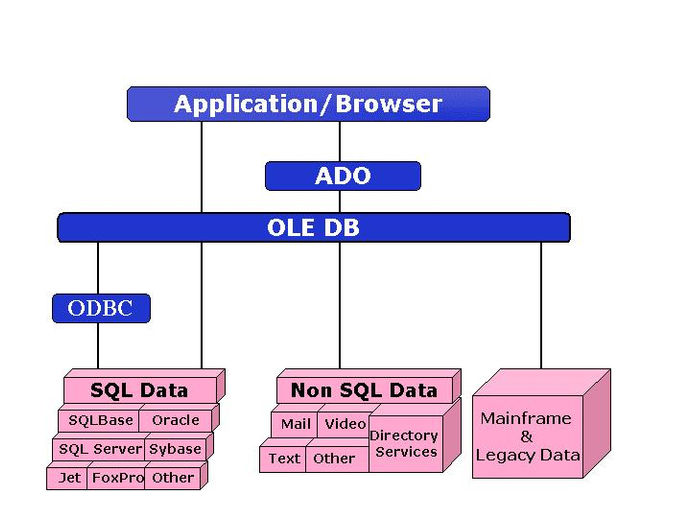 Application/Browser

ADO

OLE DB

ODBC

SQL Data

SQLBase Oracle

SQL Server Sybase

Jet FoxPro Other

Non SQL Data

Mail Video

Directory Services

Text Other

Mainframe & Legacy Data